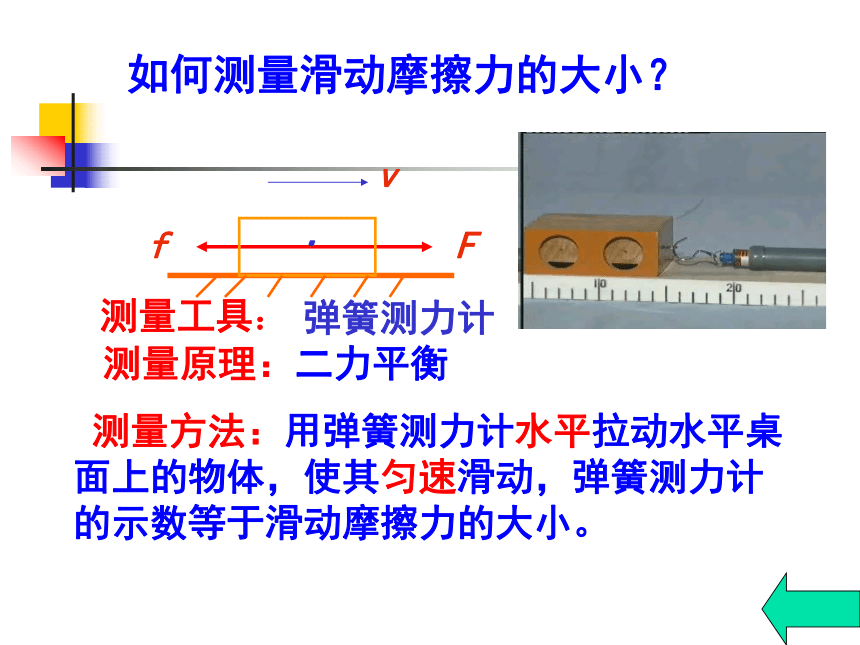 如何测量滑动摩擦力的大小？

v

f F

10 20

测量工具： 弹簧测力计

测量原理：二力平衡

测量方法：用弹簧测力计水平拉动水平桌面上的物体，使其匀速滑动，弹簧测力计的示数等于滑动摩擦力的大小。